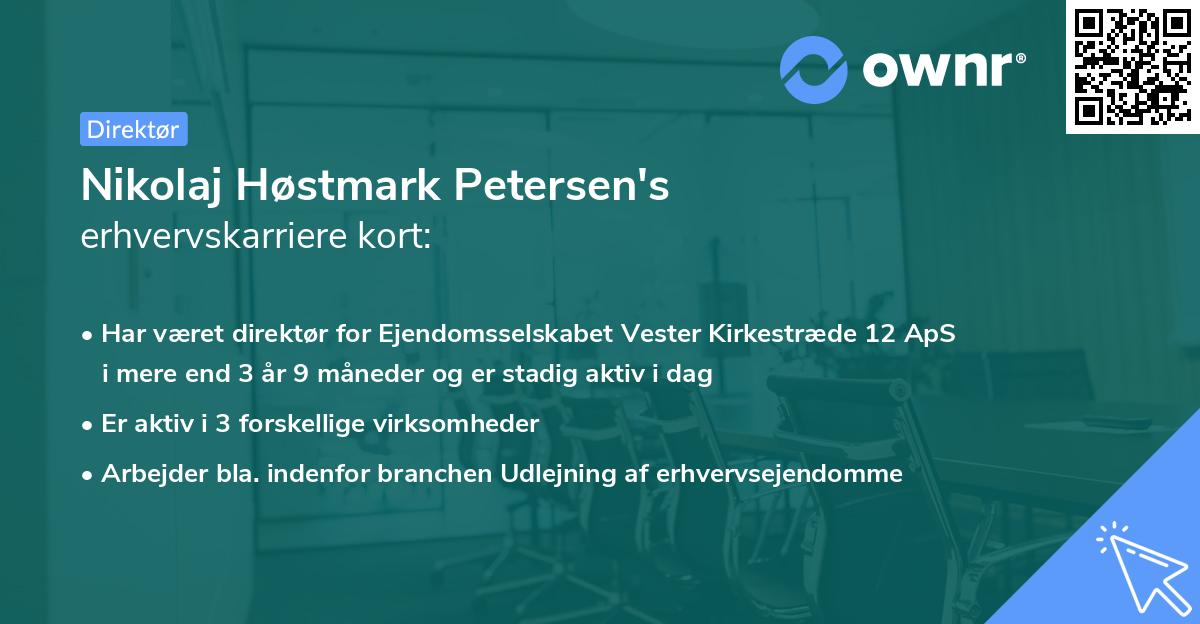 ownr®

Direktør

Nikolaj Høstmark Petersen's erhvervskarriere kort:

• Har været direktør for Ejendomsselskabet Vester Kirkestræde 12 ApS i mere end 3 år 9 måneder og er stadig aktiv i dag

• Er aktiv i 3 forskellige virksomheder

• Arbejder bla. indenfor branchen Udlejning af erhvervsejendomme